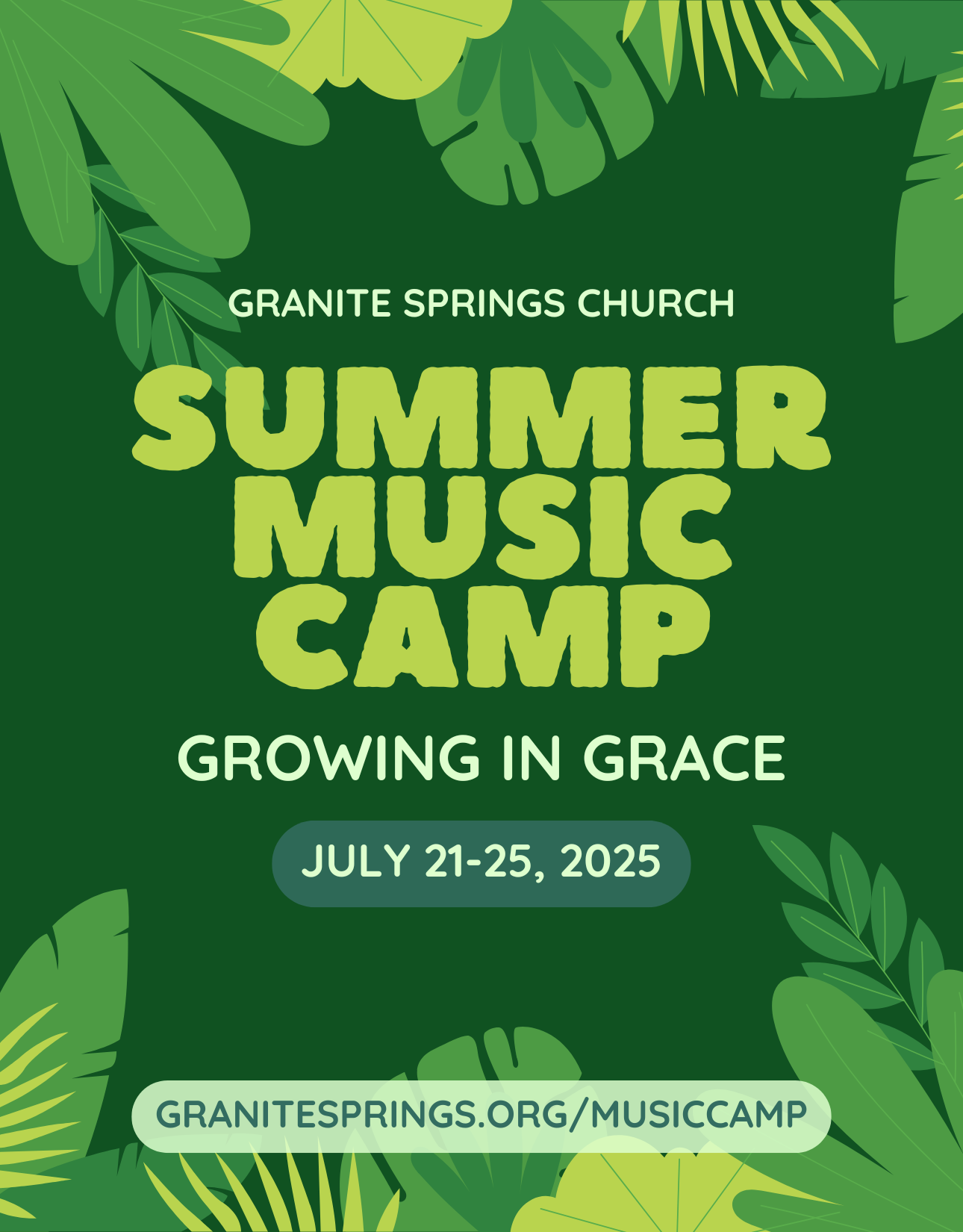 GRANITE SPRINGS CHURCH

SUMMER MUSIC CAMP

GROWING IN GRACE

JULY 21-25, 2025

GRANITESPRINGS.ORG/MUSICCAMP